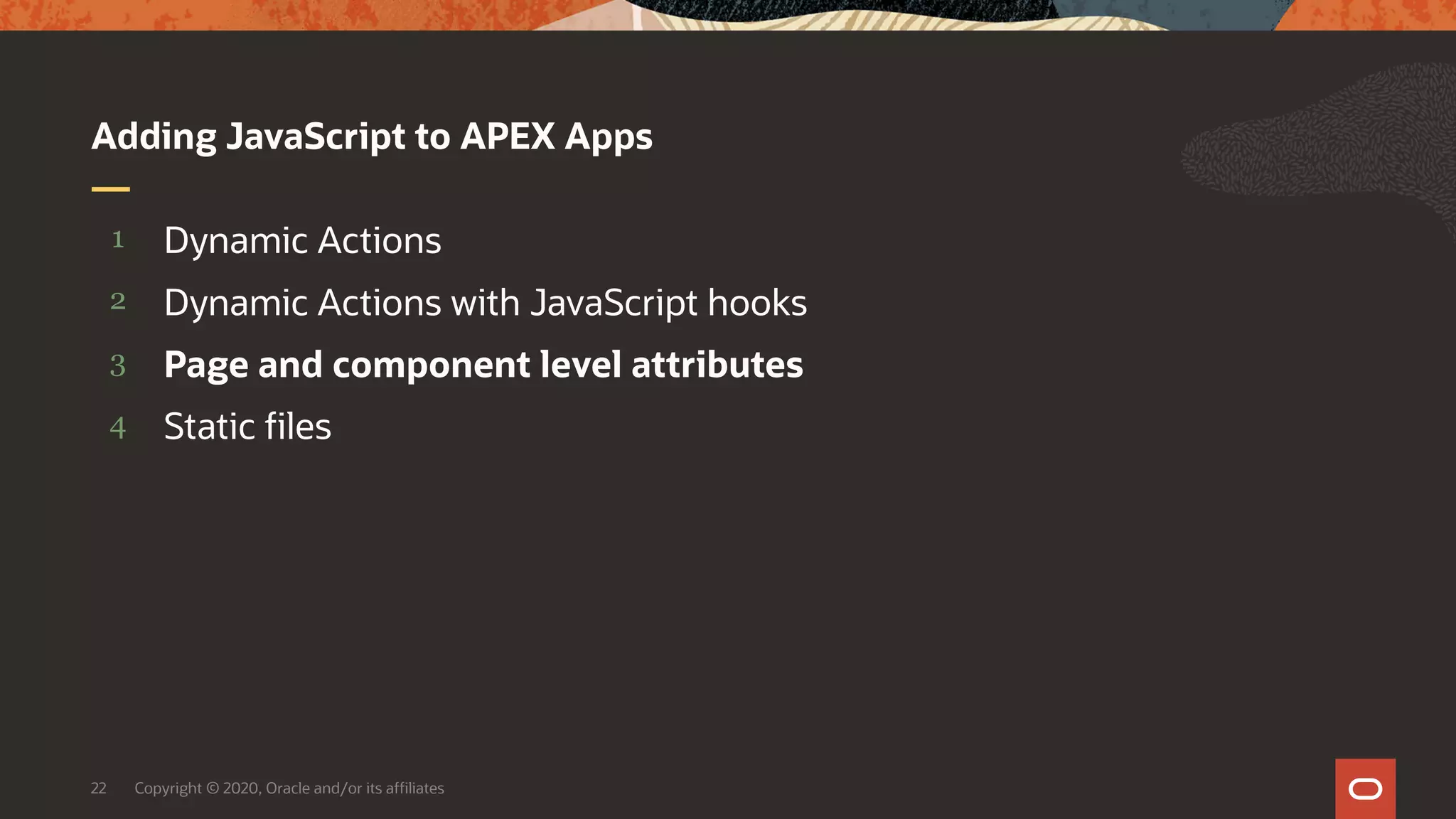 Adding JavaScript to APEX Apps

1 Dynamic Actions
2 Dynamic Actions with JavaScript hooks
3 Page and component level attributes
4 Static files

22 Copyright © 2020, Oracle and/or its affiliates